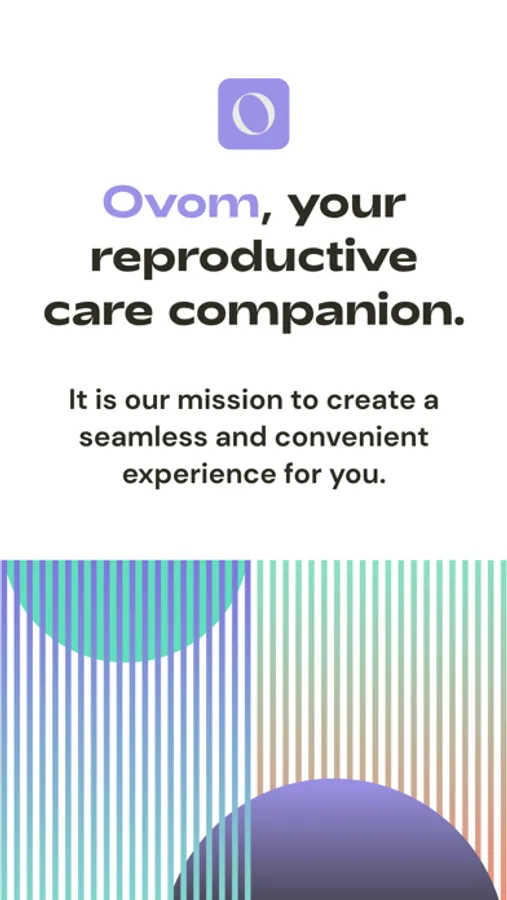 Ovom, your reproductive care companion.

It is our mission to create a seamless and convenient experience for you.